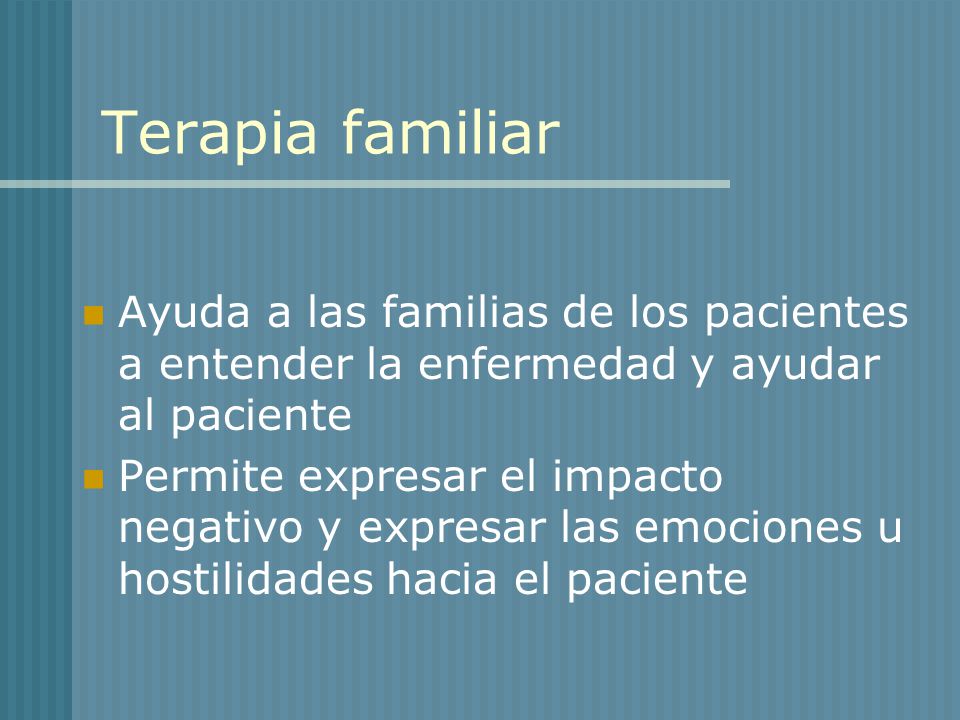 Terapia familiar

- Ayuda a las familias de los pacientes a entender la enfermedad y ayudar al paciente
- Permite expresar el impacto negativo y expresar las emociones u hostilidades hacia el paciente